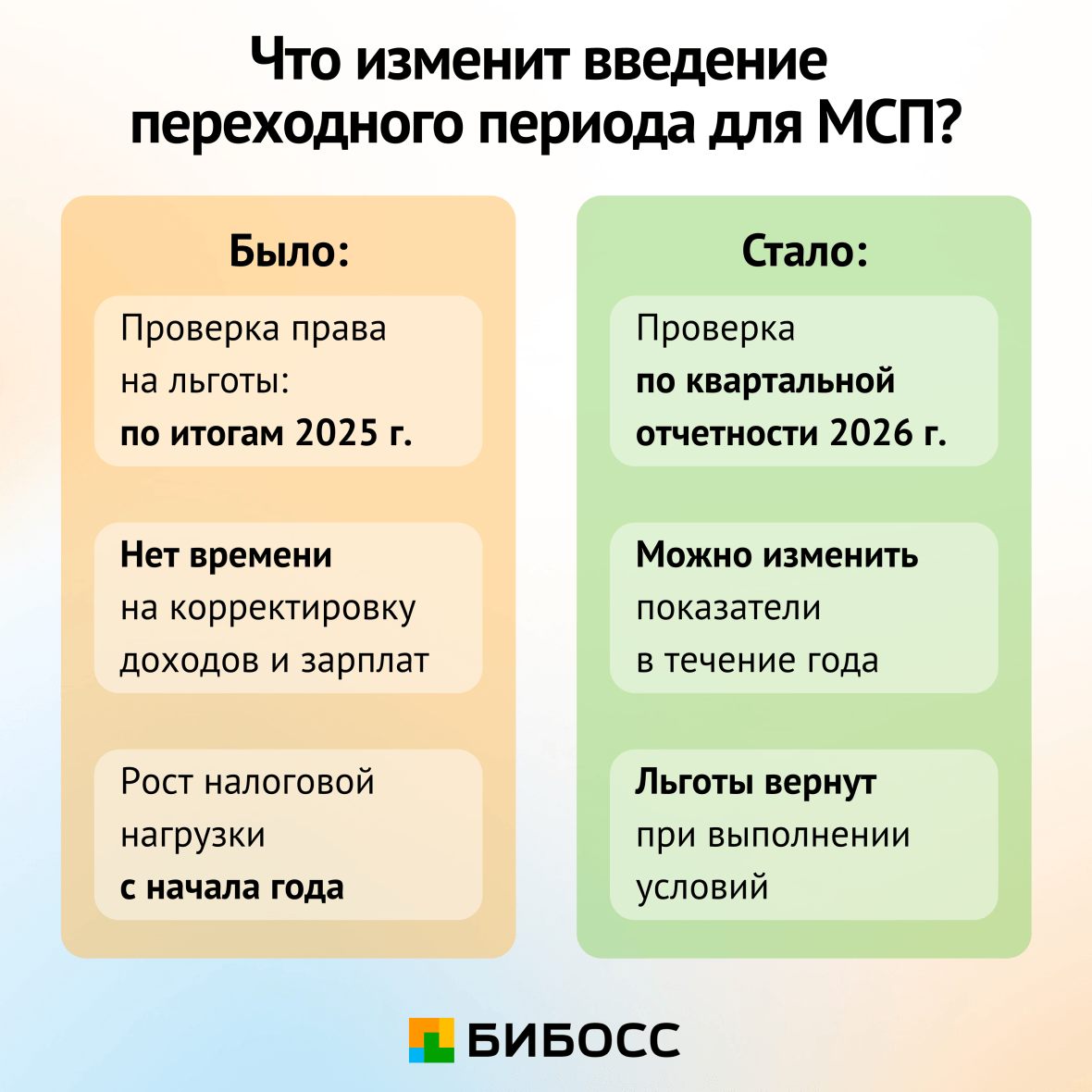 Что изменит введение переходного периода для МСП?

Было:

Проверка права на льготы: по итогам 2025 г.

Нет времени на корректировку доходов и зарплат

Рост налоговой нагрузки с начала года

Стало:

Проверка по квартальной отчетности 2026 г.

Можно изменить показатели в течение года

Льготы вернут при выполнении условий

БИБОСС